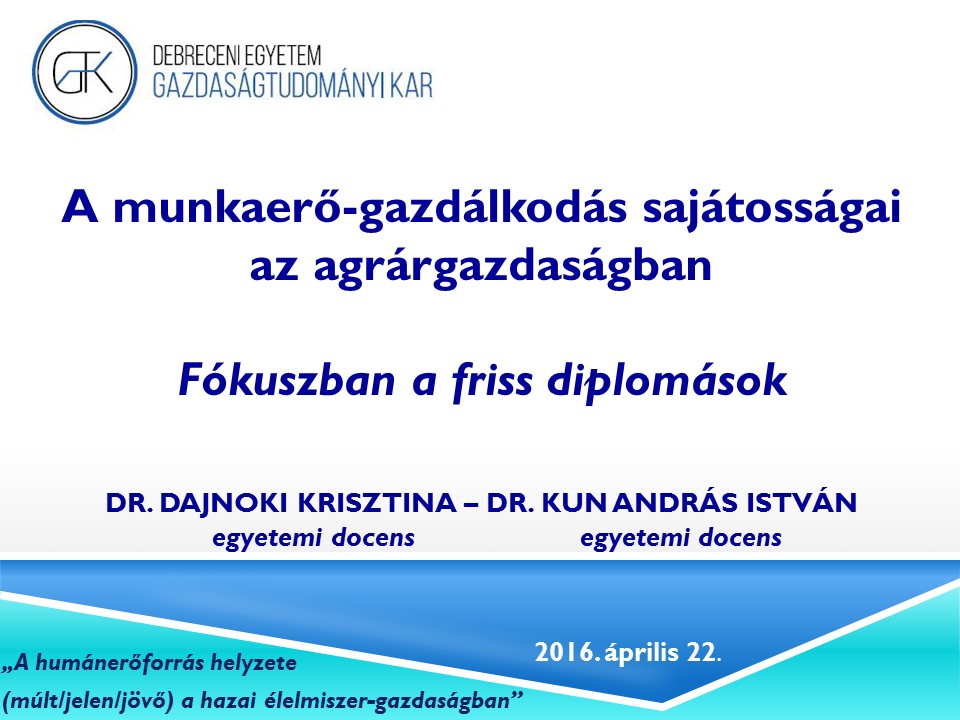 GTK

DEBRECENI EGYETEM
GAZDASÁGTUDOMÁNYI KAR

A munkaerő-gazdálkodás sajátosságai az agrárgazdaságban

Fókuszban a friss diplomások

DR. DAJNOKI KRISZTINA – DR. KUN ANDRÁS ISTVÁN
egyetemi docens egyetemi docens

2016. április 22.

„A humánerőforrás helyzete (múlt/jelen/jövő) a hazai élelmiszer-gazdaságban”